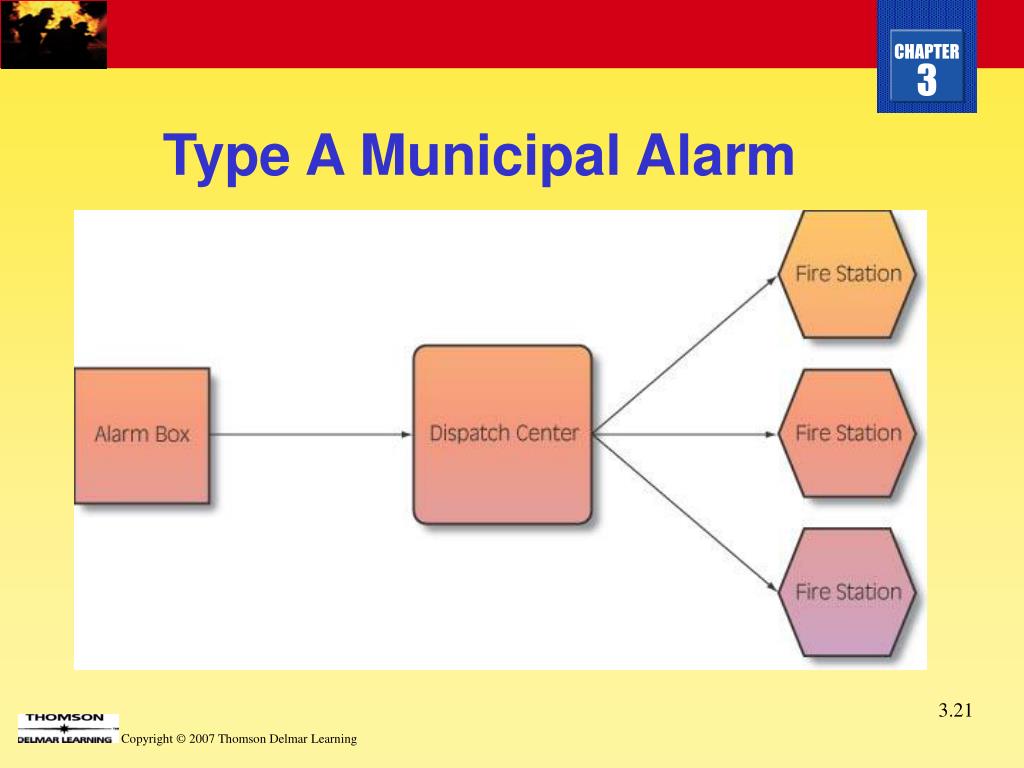 CHAPTER
3

Type A Municipal Alarm

Alarm Box

Dispatch Center

Fire Station

Fire Station

Fire Station

3.21

THOMSON
DELMAR LEARNING

Copyright © 2007 Thomson Delmar Learning